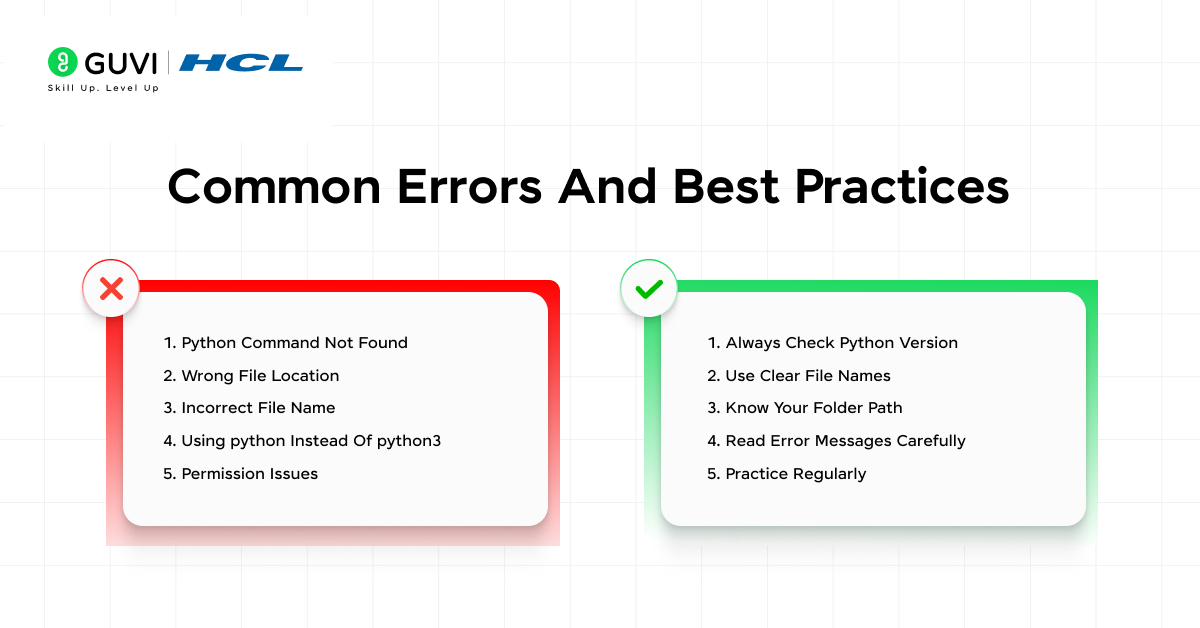 GUVI | HCL
Skill Up. Level Up

Common Errors And Best Practices

1. Python Command Not Found
2. Wrong File Location
3. Incorrect File Name
4. Using python Instead Of python3
5. Permission Issues

1. Always Check Python Version
2. Use Clear File Names
3. Know Your Folder Path
4. Read Error Messages Carefully
5. Practice Regularly